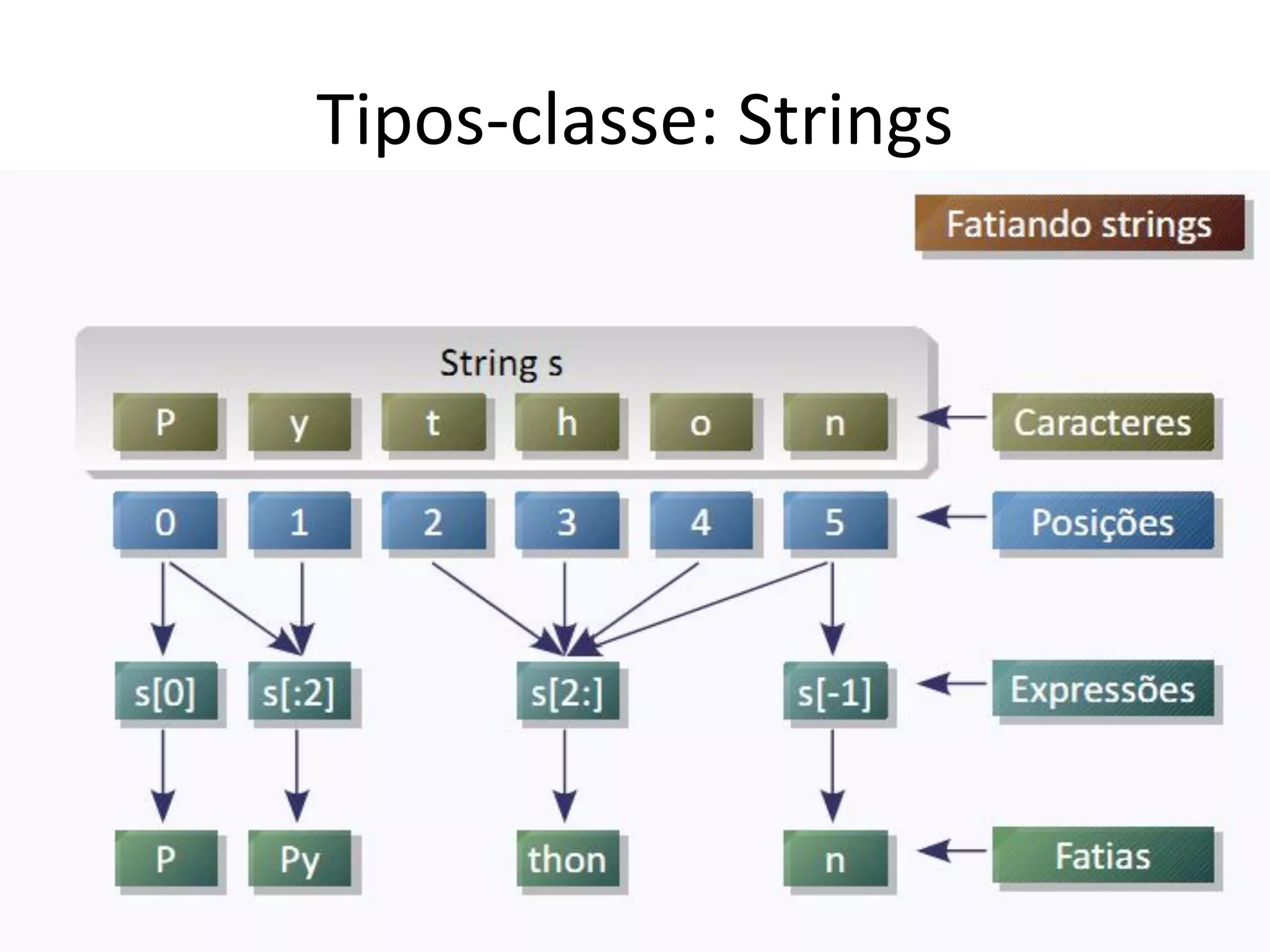 Tipos-classe: Strings

Fatiando strings

String s

P y t h o n

Caracteres

0 1 2 3 4 5

Posições

s[0] s[:2] s[2:] s[-1]

Expressões

P Py thon n

Fatias